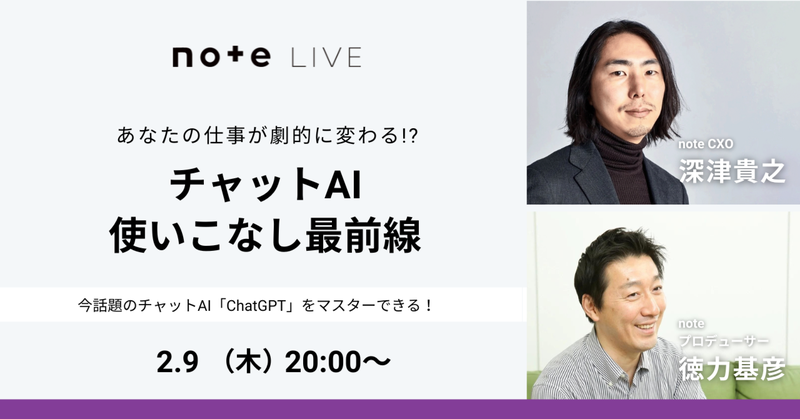 note LIVE

あなたの仕事が劇的に変わる!?

チャットAI
使いこなし最前線

今話題のチャットAI「ChatGPT」をマスターできる！

2.9 （木）20:00〜

note CXO
深津貴之

note
プロデューサー
徳力基彦